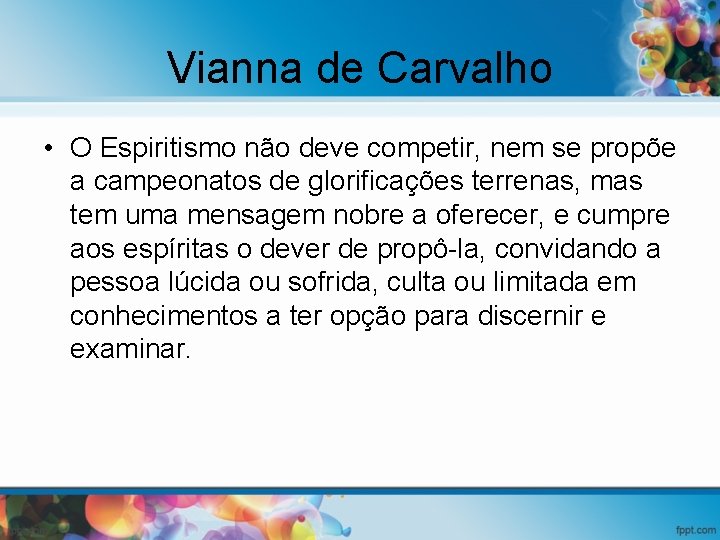 Vianna de Carvalho

• O Espiritismo não deve competir, nem se propõe a campeonatos de glorificações terrenas, mas tem uma mensagem nobre a oferecer, e cumpre aos espíritas o dever de propô-la, convidando a pessoa lúcida ou sofrida, culta ou limitada em conhecimentos a ter opção para discernir e examinar.

fppt.com